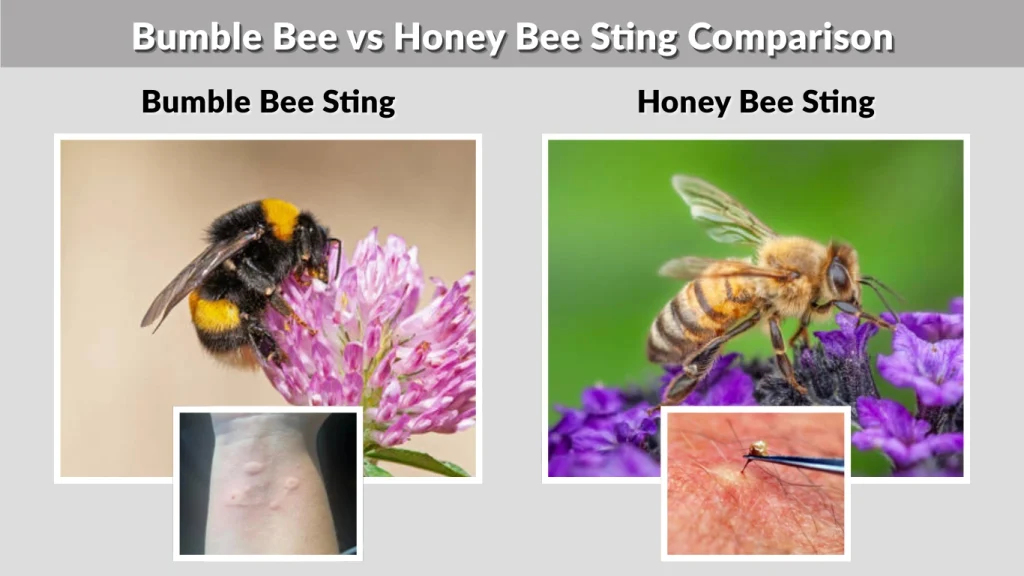 Bumble Bee vs Honey Bee Sting Comparison

Bumble Bee Sting

Honey Bee Sting